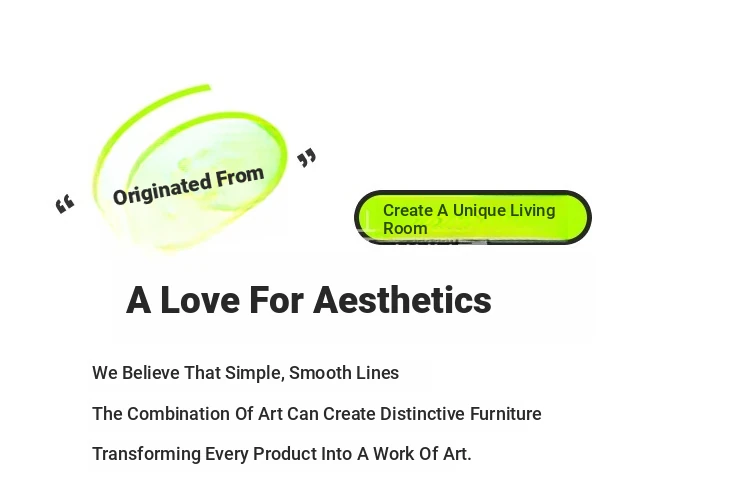 “ Originated From ”

Create A Unique Living Room

A Love For Aesthetics

We Believe That Simple, Smooth Lines

The Combination Of Art Can Create Distinctive Furniture

Transforming Every Product Into A Work Of Art.